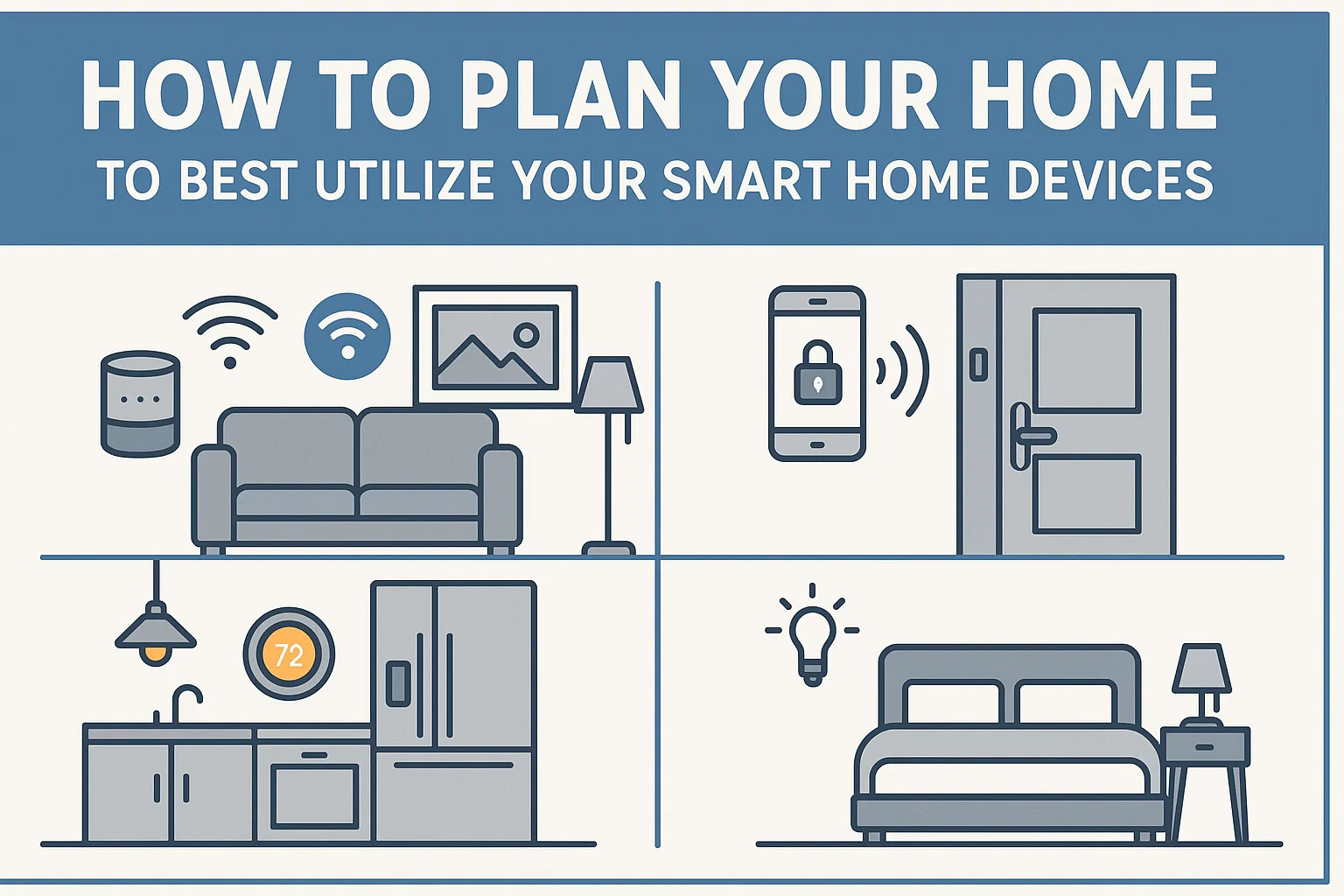 HOW TO PLAN YOUR HOME
TO BEST UTILIZE YOUR SMART HOME DEVICES

72